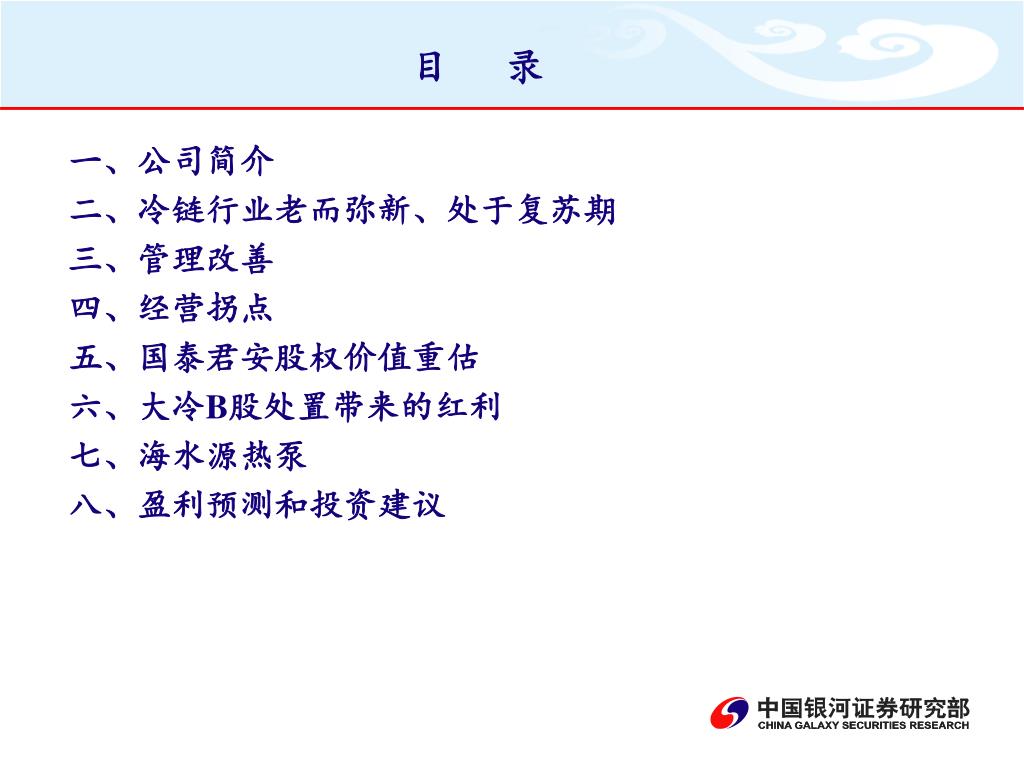 目　录

一、公司简介
二、冷链行业老而弥新、处于复苏期
三、管理改善
四、经营拐点
五、国泰君安股权价值重估
六、大冷B股处置带来的红利
七、海水源热泵
八、盈利预测和投资建议

中国银河证券研究部
CHINA GALAXY SECURITIES RESEARCH